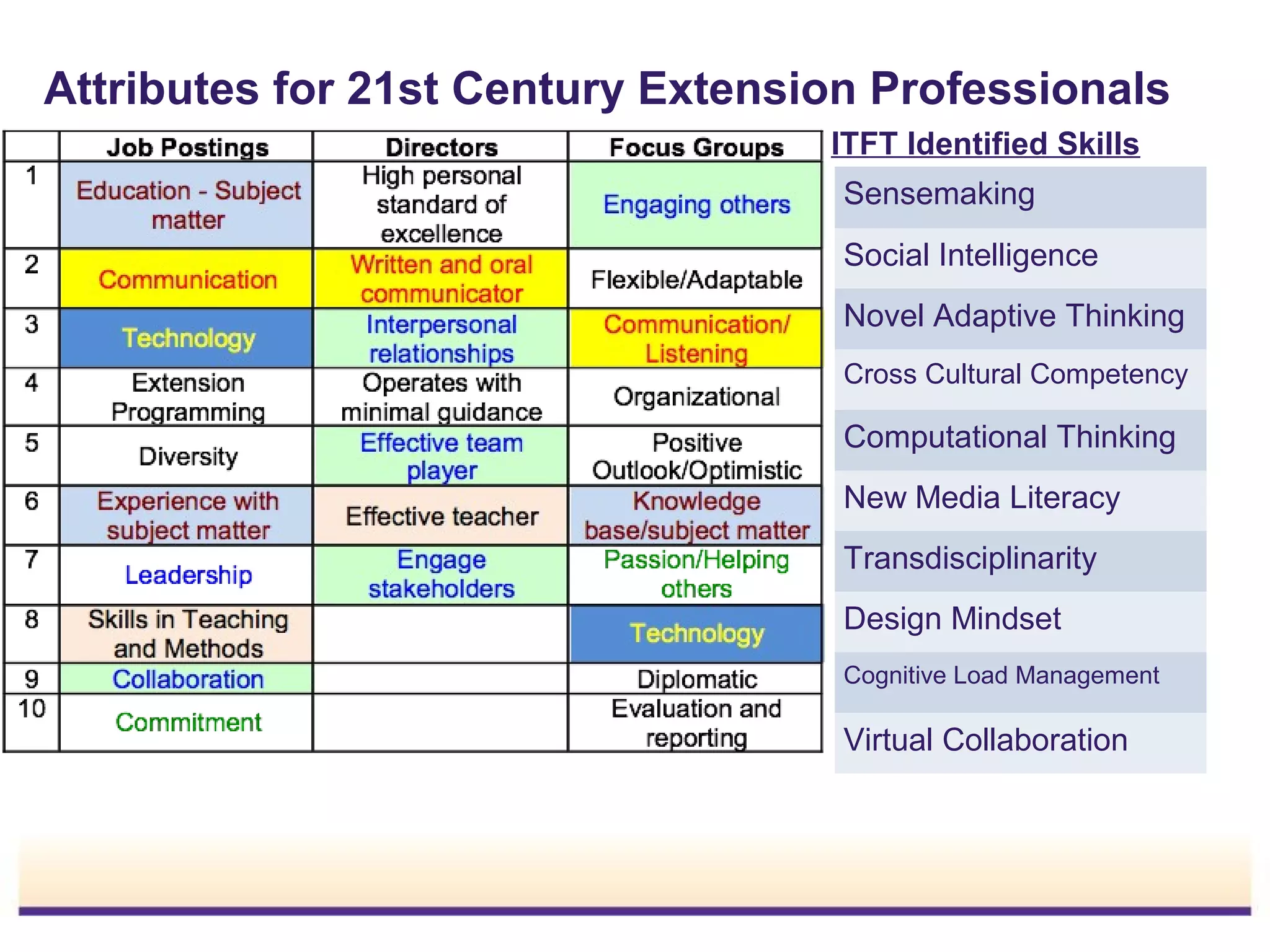 Attributes for 21st Century Extension Professionals

| | Job Postings | Directors | Focus Groups |
|---|---|---|---|
| 1 | Education - Subject matter | High personal standard of excellence | Engaging others |
| 2 | Communication | Written and oral communicator | Flexible/Adaptable |
| 3 | Technology | Interpersonal relationships | Communication/ Listening |
| 4 | Extension Programming | Operates with minimal guidance | Organizational |
| 5 | Diversity | Effective team player | Positive Outlook/Optimistic |
| 6 | Experience with subject matter | Effective teacher | Knowledge base/subject matter |
| 7 | Leadership | Engage stakeholders | Passion/Helping others |
| 8 | Skills in Teaching and Methods | | Technology |
| 9 | Collaboration | | Diplomatic |
| 10 | Commitment | | Evaluation and reporting |

ITFT Identified Skills

Sensemaking

Social Intelligence

Novel Adaptive Thinking

Cross Cultural Competency

Computational Thinking

New Media Literacy

Transdisciplinarity

Design Mindset

Cognitive Load Management

Virtual Collaboration